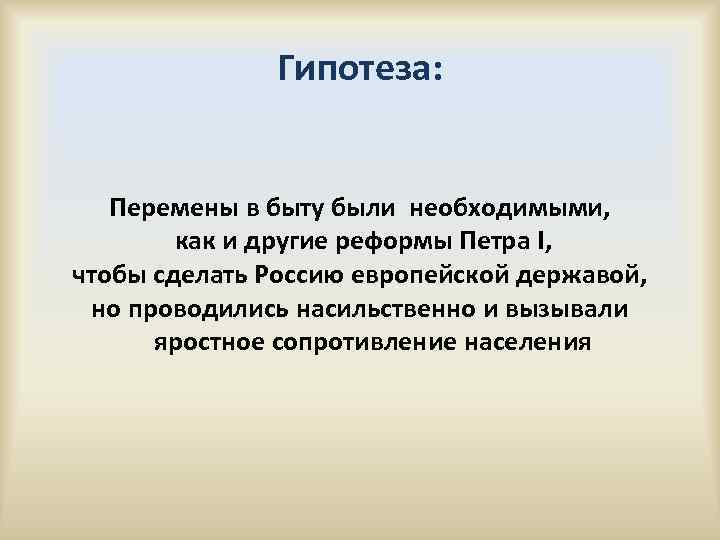 Гипотеза:

Перемены в быту были необходимыми, как и другие реформы Петра I, чтобы сделать Россию европейской державой, но проводились насильственно и вызывали яростное сопротивление населения